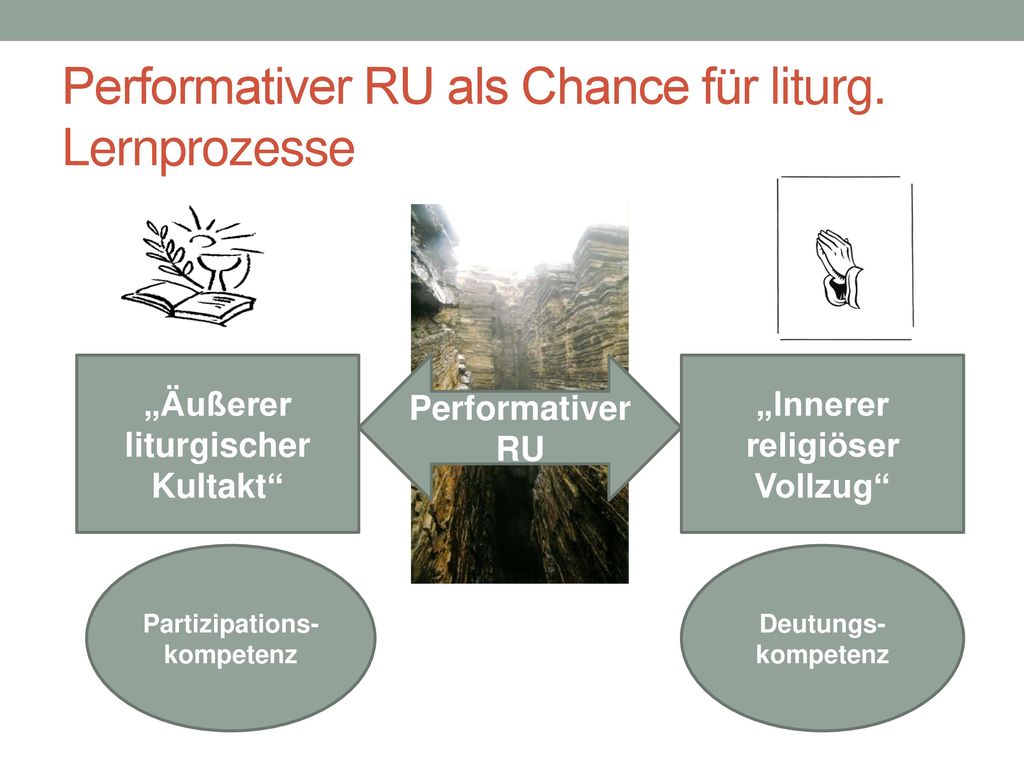 Performativer RU als Chance für liturg. Lernprozesse

„Äußerer liturgischer Kultakt“

Performativer RU

„Innerer religiöser Vollzug“

Partizipations-kompetenz

Deutungs-kompetenz